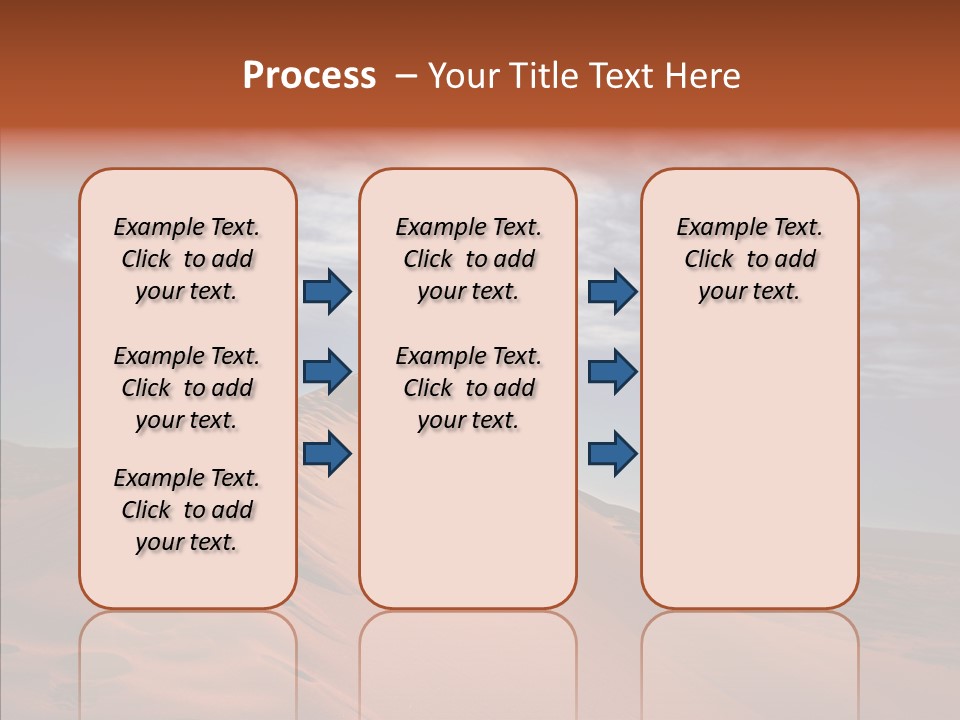 Process – Your Title Text Here

Example Text. Click to add your text.

Example Text. Click to add your text.

Example Text. Click to add your text.

Example Text. Click to add your text.

Example Text. Click to add your text.

Example Text. Click to add your text.